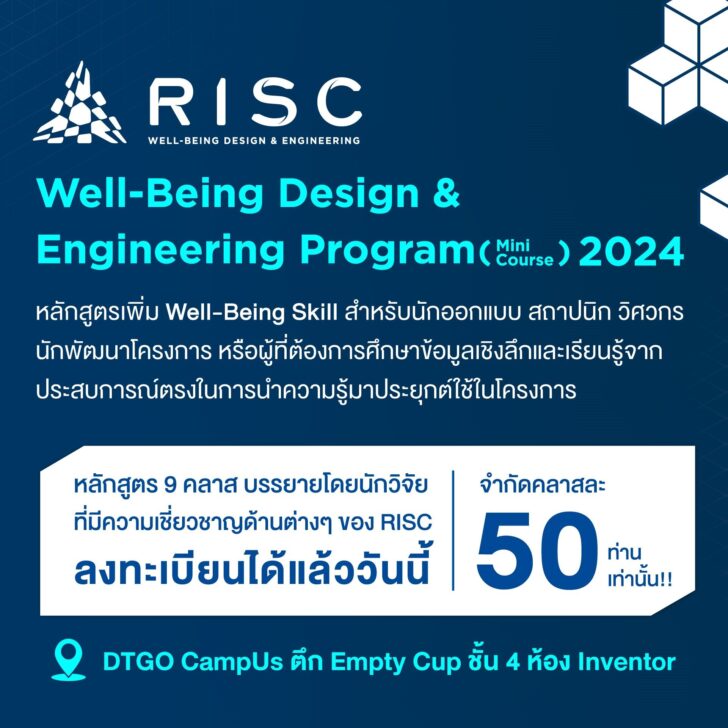 RISC
WELL-BEING DESIGN & ENGINEERING

Well-Being Design & Engineering Program (Mini Course) 2024

หลักสูตรเพิ่ม Well-Being Skill สำหรับนักออกแบบ สถาปนิก วิศวกร นักพัฒนาโครงการ หรือผู้ที่ต้องการศึกษาข้อมูลเชิงลึกและเรียนรู้จากประสบการณ์ตรงในการนำความรู้มาประยุกต์ใช้ในโครงการ

หลักสูตร 9 คลาส บรรยายโดยนักวิจัย
ที่มีความเชี่ยวชาญด้านต่างๆ ของ RISC
ลงทะเบียนได้แล้ววันนี้

จำกัดคลาสละ
50 ท่าน
เท่านั้น!!

DTGO CampUs ตึก Empty Cup ชั้น 4 ห้อง Inventor